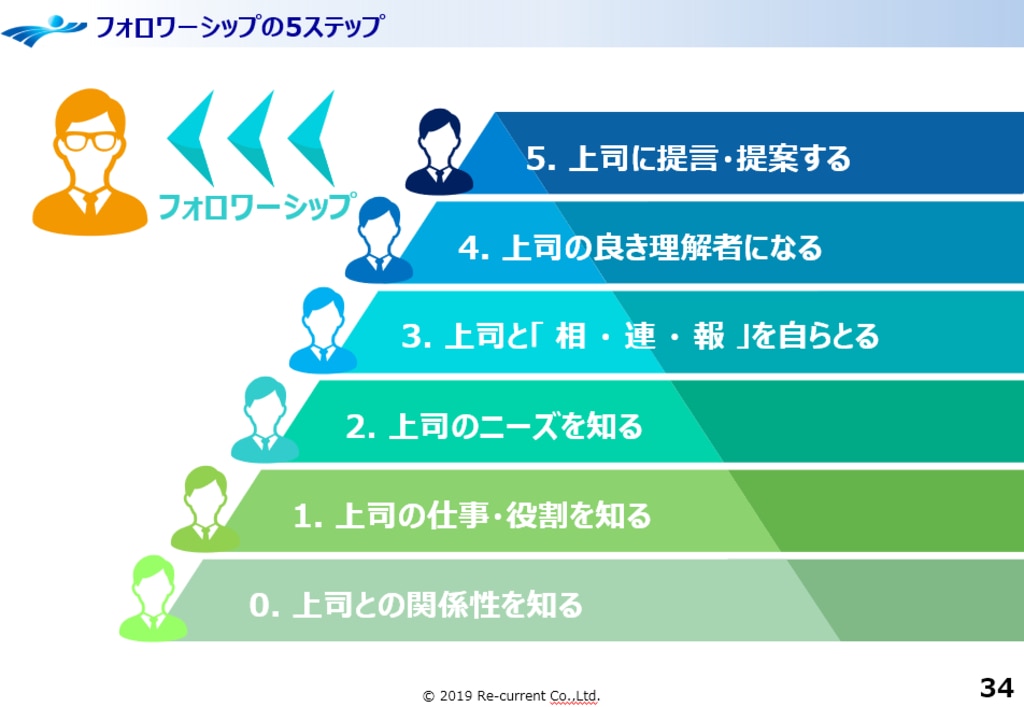 フォロワーシップの5ステップ

フォロワーシップ

5. 上司に提言・提案する

4. 上司の良き理解者になる

3. 上司と「 相 ・ 連 ・ 報 」を自らとる

2. 上司のニーズを知る

1. 上司の仕事・役割を知る

0. 上司との関係性を知る

© 2019 Re-current Co.,Ltd.

34